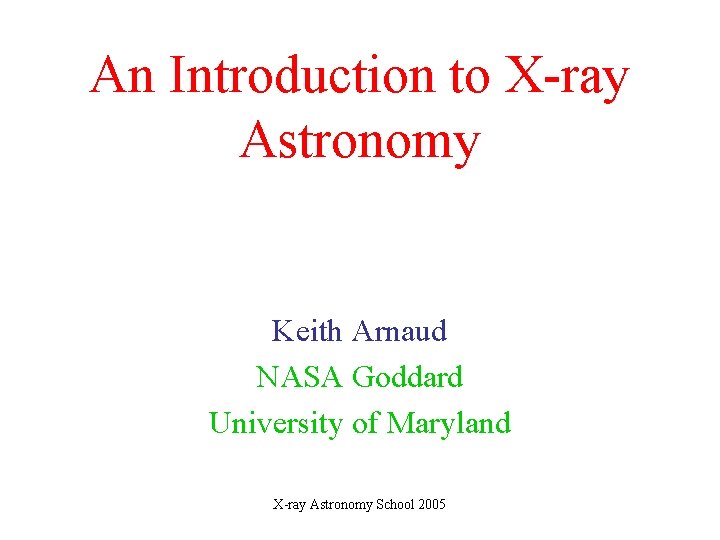 An Introduction to X-ray Astronomy

Keith Arnaud
NASA Goddard
University of Maryland

X-ray Astronomy School 2005